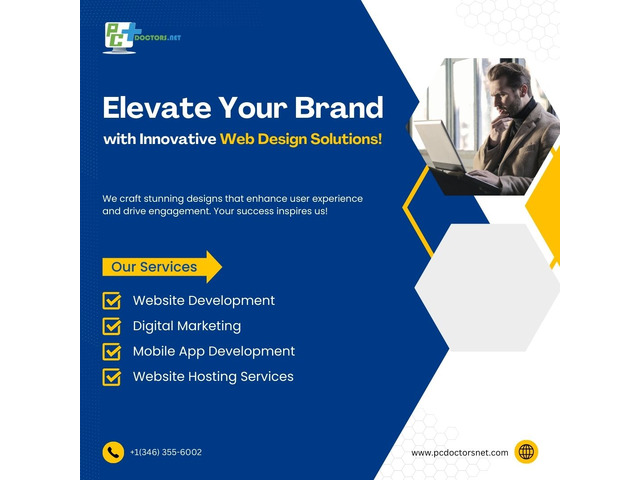 PC DOCTORS.NET

Elevate Your Brand
with Innovative Web Design Solutions!

We craft stunning designs that enhance user experience and drive engagement. Your success inspires us!

Our Services

Website Development
Digital Marketing
Mobile App Development
Website Hosting Services

+1(346) 355-6002

www.pcdoctorsnet.com